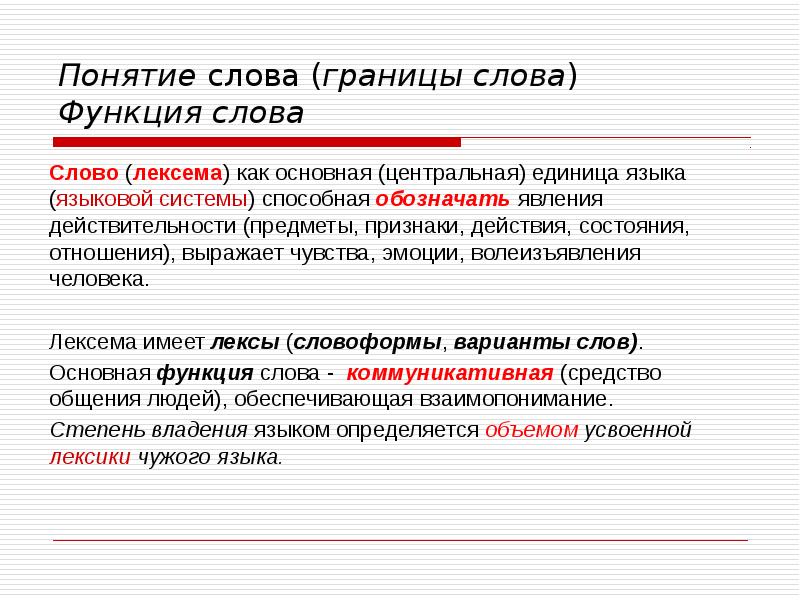 Понятие слова (границы слова)
Функция слова

Слово (лексема) как основная (центральная) единица языка (языковой системы) способная обозначать явления действительности (предметы, признаки, действия, состояния, отношения), выражает чувства, эмоции, волеизъявления человека.

Лексема имеет лексы (словоформы, варианты слов).

Основная функция слова - коммуникативная (средство общения людей), обеспечивающая взаимопонимание.

Степень владения языком определяется объемом усвоенной лексики чужого языка.